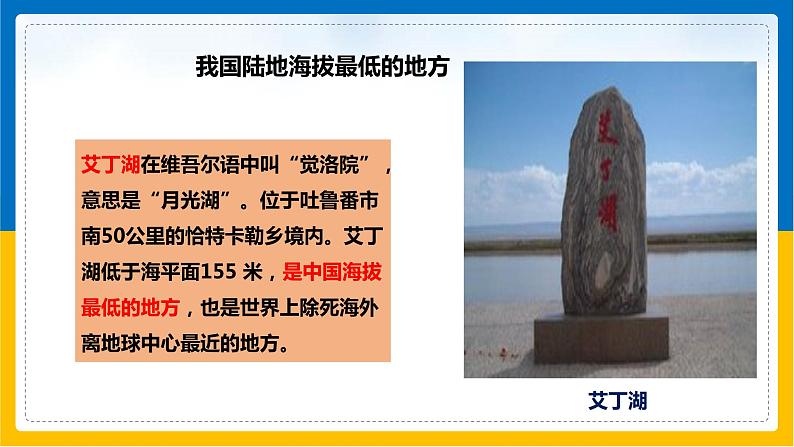 我国陆地海拔最低的地方

艾丁湖在维吾尔语中叫“觉洛院”，意思是“月光湖”。位于吐鲁番市南50公里的恰特卡勒乡境内。艾丁湖低于海平面155 米，是中国海拔最低的地方，也是世界上除死海外离地球中心最近的地方。

艾丁湖

艾丁湖